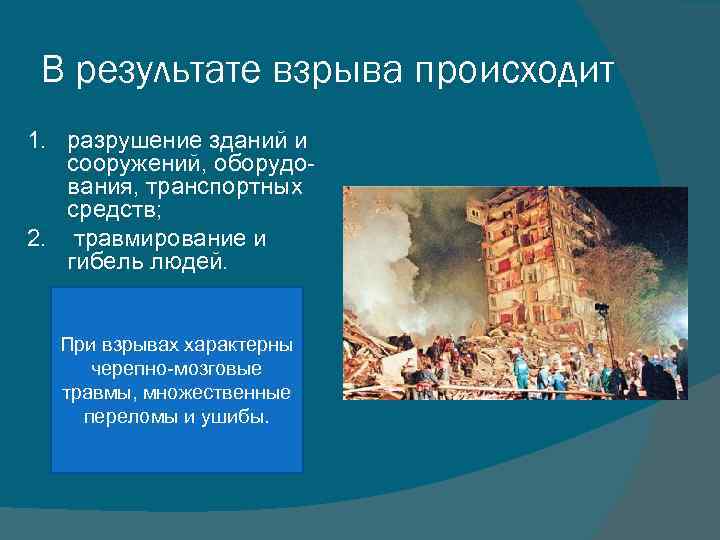 В результате взрыва происходит

1. разрушение зданий и сооружений, оборудования, транспортных средств;
2. травмирование и гибель людей.

При взрывах характерны черепно-мозговые травмы, множественные переломы и ушибы.